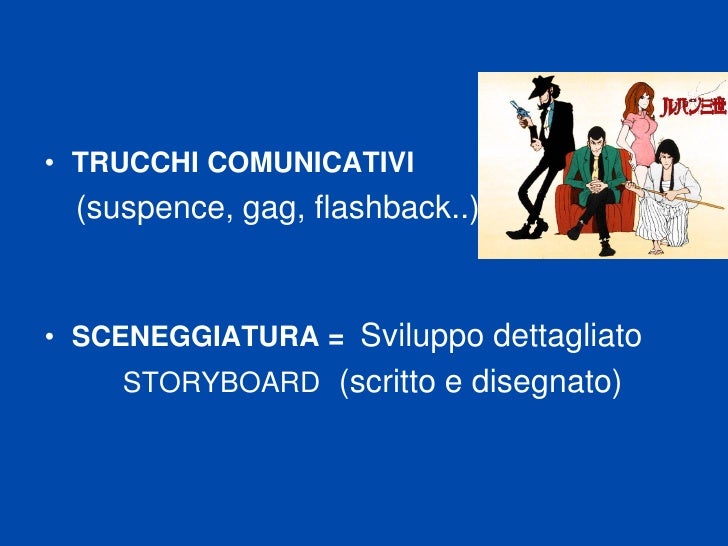 • TRUCCHI COMUNICATIVI
(suspence, gag, flashback..)

ルパン三世

• SCENEGGIATURA = Sviluppo dettagliato
STORYBOARD (scritto e disegnato)